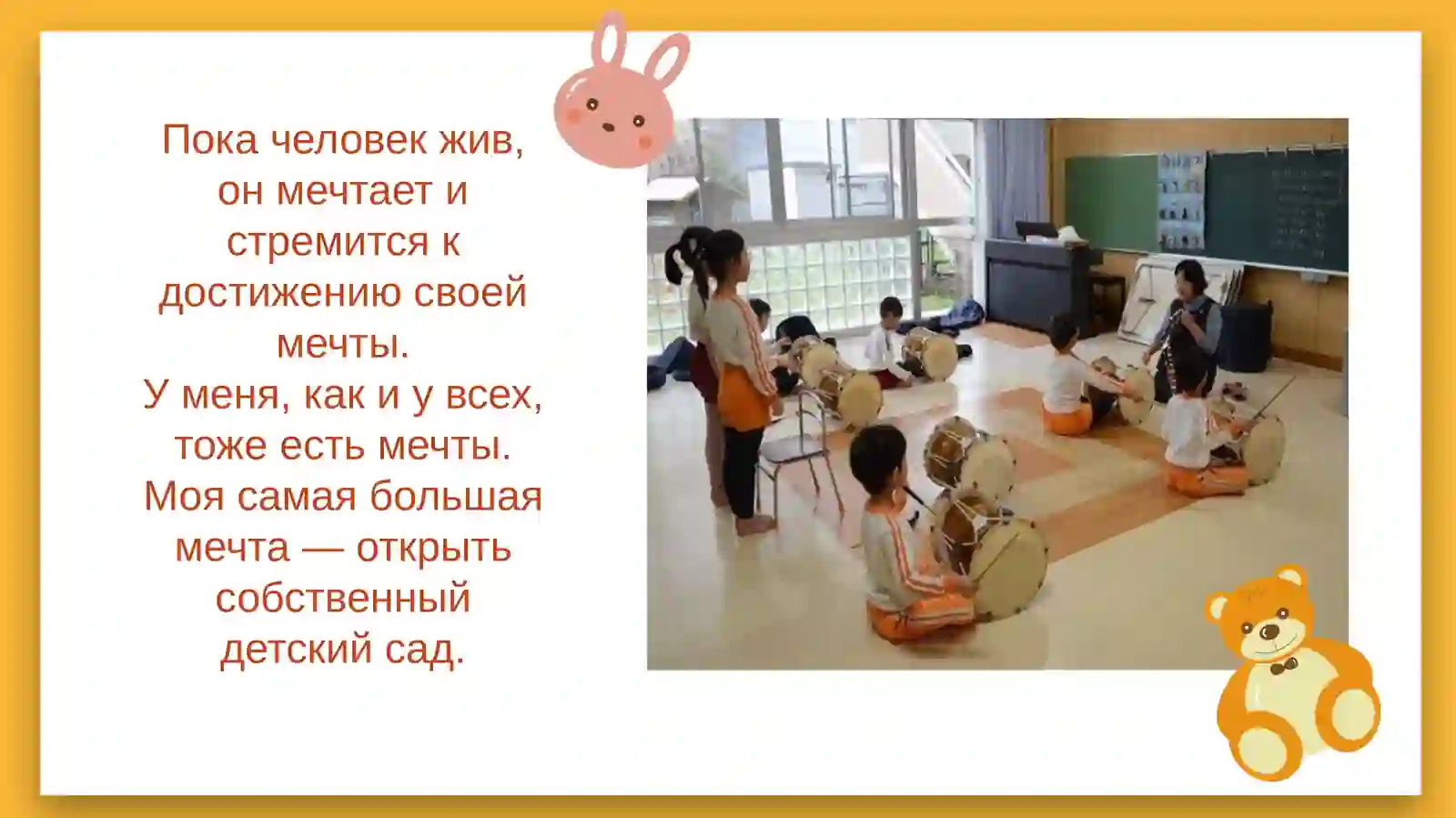 Пока человек жив, он мечтает и стремится к достижению своей мечты.
У меня, как и у всех, тоже есть мечты. Моя самая большая мечта — открыть собственный детский сад.